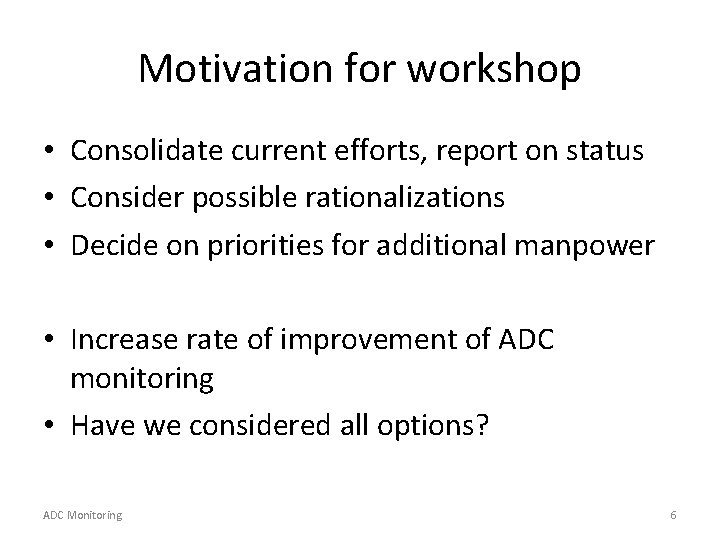 Motivation for workshop

• Consolidate current efforts, report on status
• Consider possible rationalizations
• Decide on priorities for additional manpower

• Increase rate of improvement of ADC monitoring
• Have we considered all options?

ADC Monitoring

6